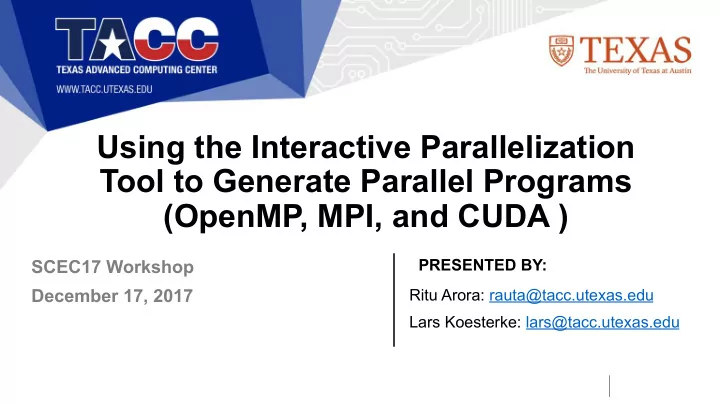 TACC
TEXAS ADVANCED COMPUTING CENTER
WWW.TACC.UTEXAS.EDU

TEXAS
The University of Texas at Austin

Using the Interactive Parallelization Tool to Generate Parallel Programs (OpenMP, MPI, and CUDA )

SCEC17 Workshop
December 17, 2017

PRESENTED BY:
Ritu Arora: rauta@tacc.utexas.edu
Lars Koesterke: lars@tacc.utexas.edu